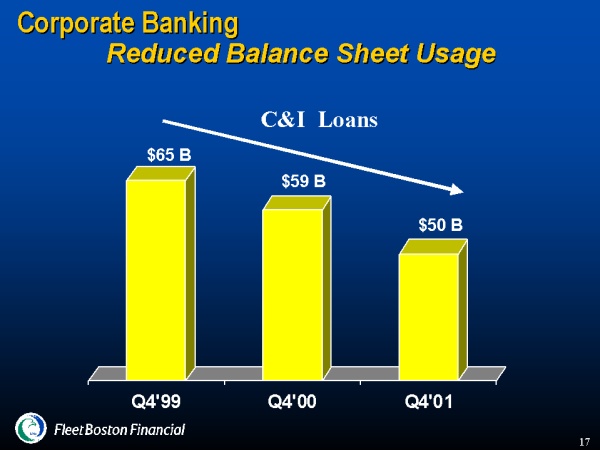 Corporate Banking
Reduced Balance Sheet Usage

C&I Loans

$65 B
$59 B
$50 B

Q4'99
Q4'00
Q4'01

FleetBoston Financial

17